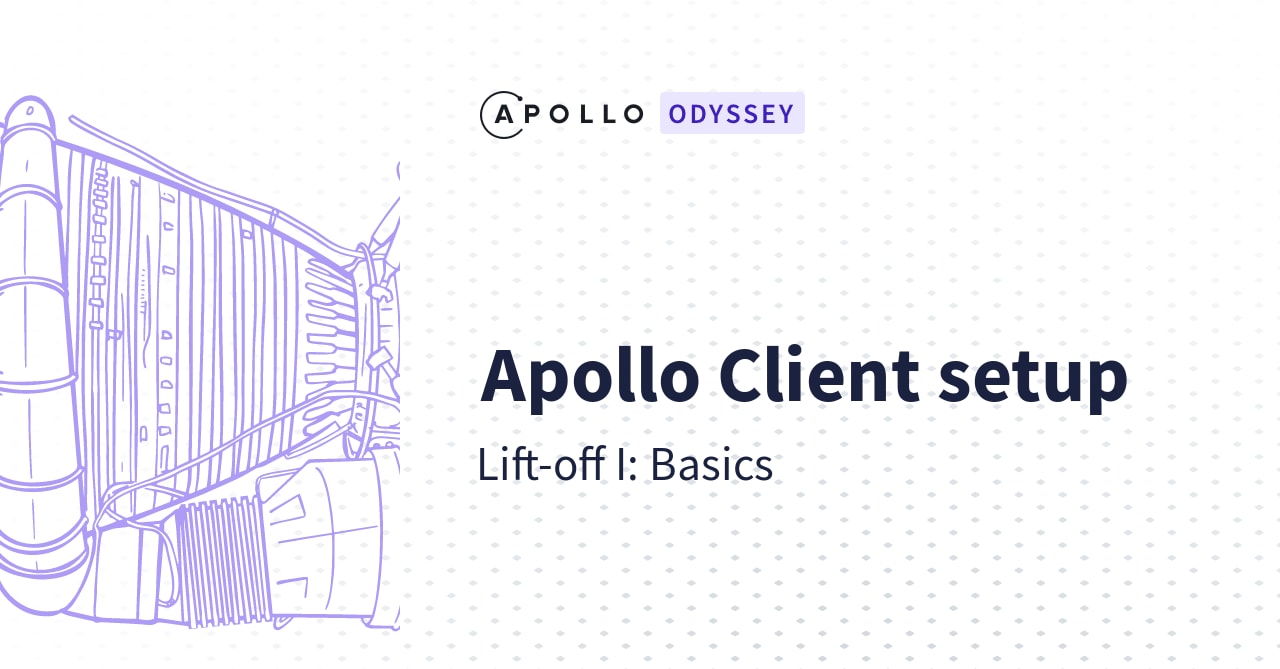 APOLLO ODYSSEY

Apollo Client setup

Lift-off I: Basics